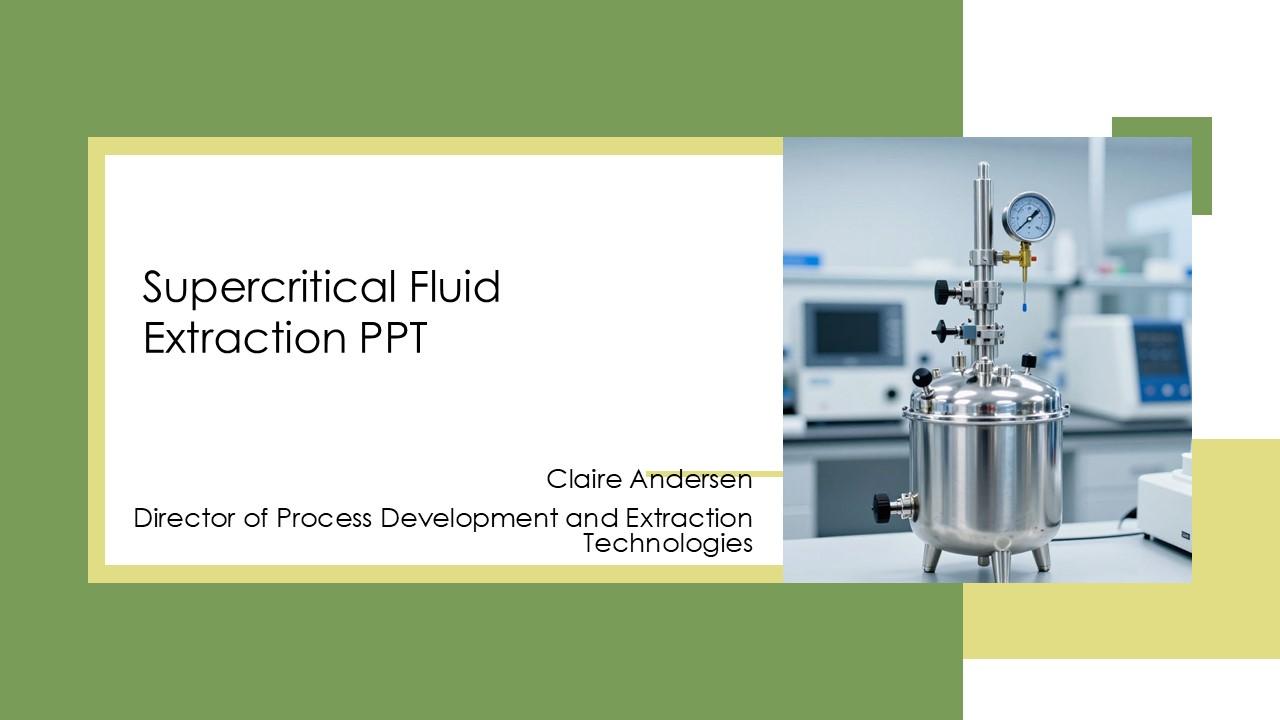 Supercritical Fluid Extraction PPT

Claire Andersen

Director of Process Development and Extraction Technologies